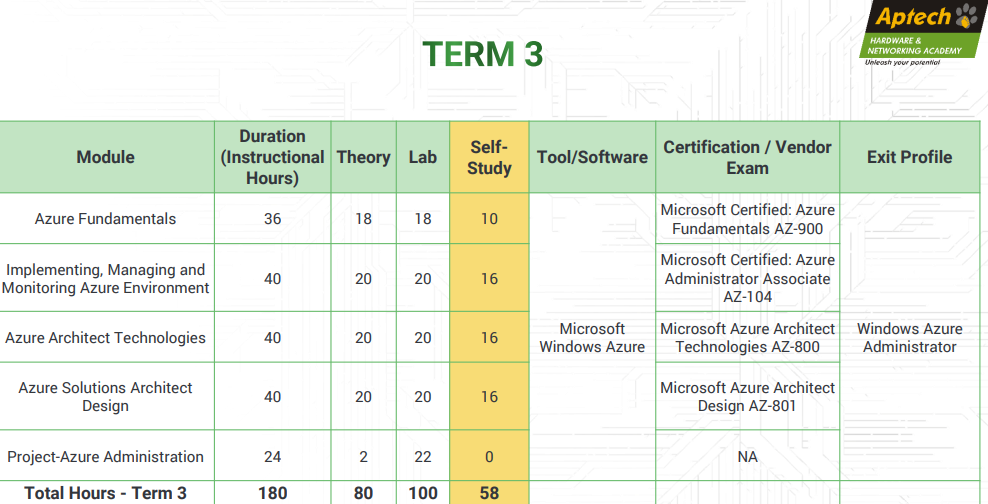 Aptech
HARDWARE & NETWORKING ACADEMY
Unleash your potential

TERM 3

| Module | Duration (Instructional Hours) | Theory | Lab | Self-Study | Tool/Software | Certification / Vendor Exam | Exit Profile |
|---|---|---|---|---|---|---|---|
| Azure Fundamentals | 36 | 18 | 18 | 10 | Microsoft Windows Azure | Microsoft Certified: Azure Fundamentals AZ-900 | Windows Azure Administrator |
| Implementing, Managing and Monitoring Azure Environment | 40 | 20 | 20 | 16 | | Microsoft Certified: Azure Administrator Associate AZ-104 | |
| Azure Architect Technologies | 40 | 20 | 20 | 16 | | Microsoft Azure Architect Technologies AZ-800 | |
| Azure Solutions Architect Design | 40 | 20 | 20 | 16 | | Microsoft Azure Architect Design AZ-801 | |
| Project-Azure Administration | 24 | 2 | 22 | 0 | | NA | |
| Total Hours - Term 3 | 180 | 80 | 100 | 58 | | | |